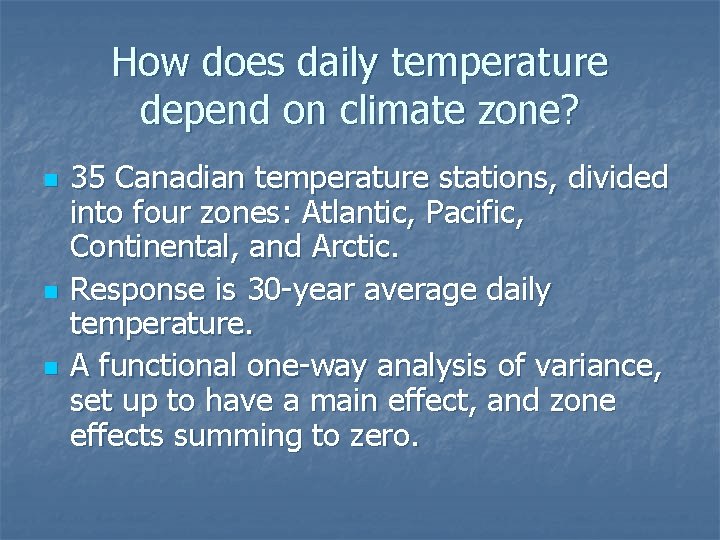 How does daily temperature depend on climate zone?

- 35 Canadian temperature stations, divided into four zones: Atlantic, Pacific, Continental, and Arctic.
- Response is 30-year average daily temperature.
- A functional one-way analysis of variance, set up to have a main effect, and zone effects summing to zero.